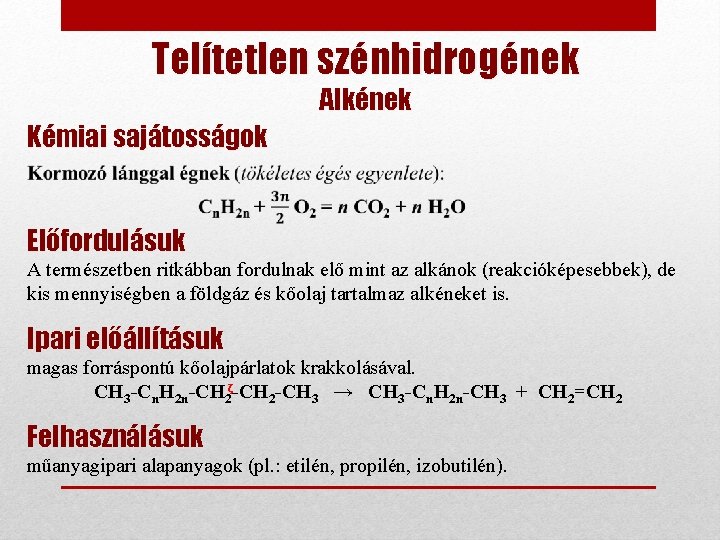 Telítetlen szénhidrogének
Alkének

Kémiai sajátosságok

Kormozó lánggal égnek (tökéletes égés egyenlete):

$C_nH_{2n} + \frac{3n}{2} O_2 = n\ CO_2 + n\ H_2O$

Előfordulásuk

A természetben ritkábban fordulnak elő mint az alkánok (reakcióképesebbek), de kis mennyiségben a földgáz és kőolaj tartalmaz alkéneket is.

Ipari előállításuk

magas forráspontú kőolajpárlatok krakkolásával.

$CH_3-C_nH_{2n}-CH_2-CH_2-CH_3 \rightarrow CH_3-C_nH_{2n}-CH_3 + CH_2=CH_2$

Felhasználásuk

műanyagipari alapanyagok (pl.: etilén, propilén, izobutilén).